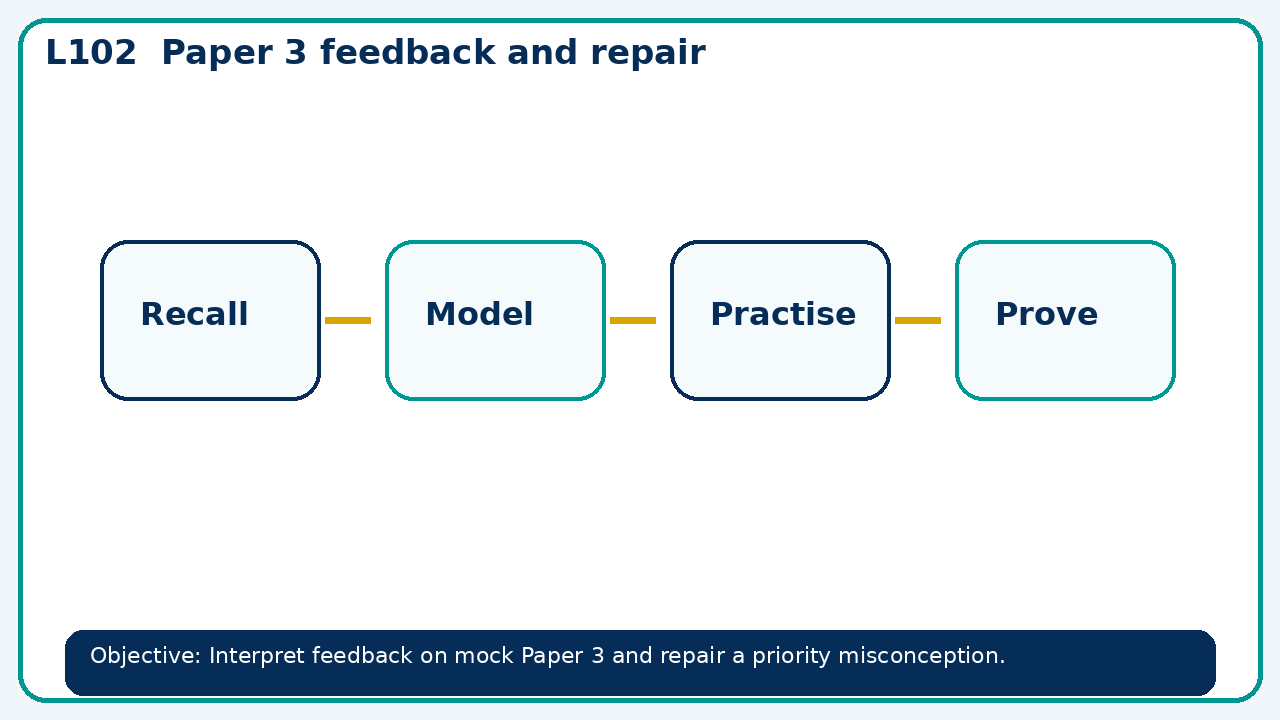 L102 Paper 3 feedback and repair

Recall

Model

Practise

Prove

Objective: Interpret feedback on mock Paper 3 and repair a priority misconception.